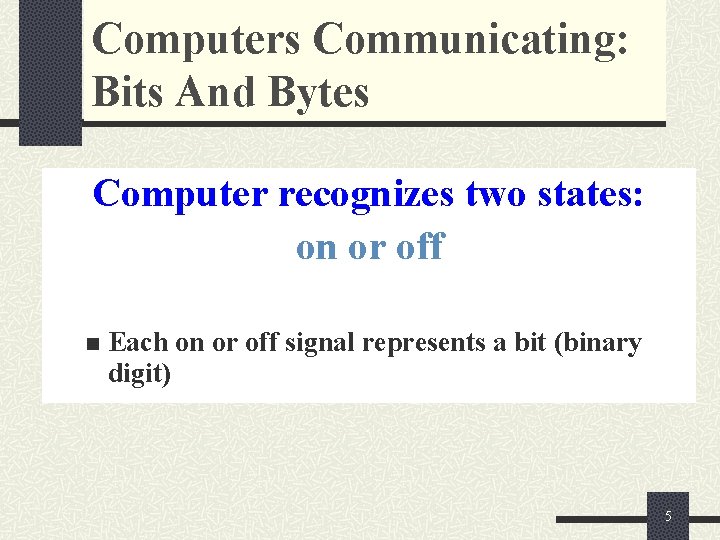 Computers Communicating: Bits And Bytes

Computer recognizes two states:
on or off

■ Each on or off signal represents a bit (binary digit)

5